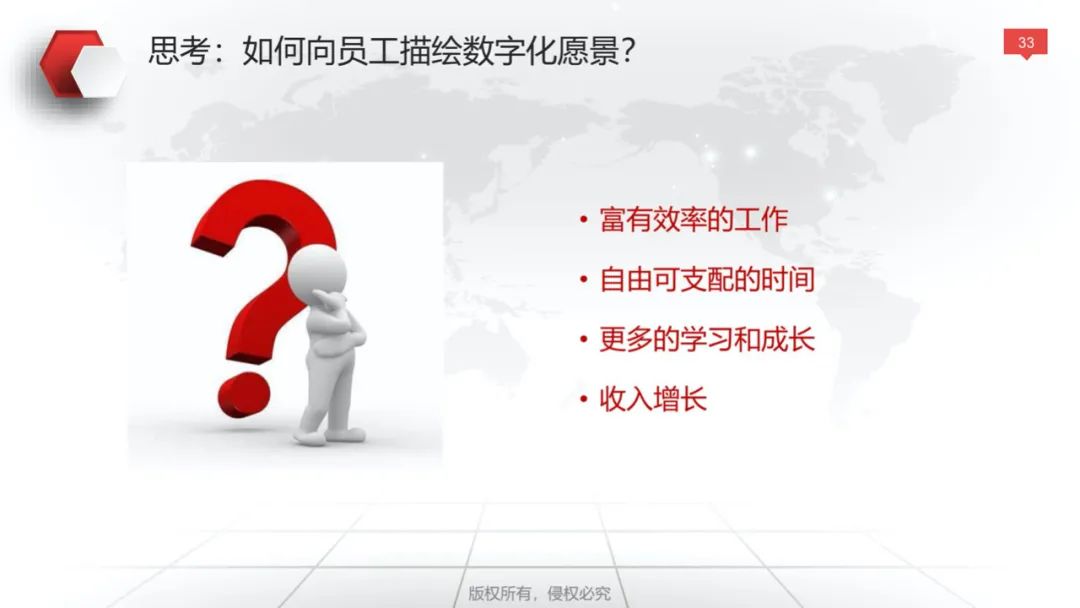 思考：如何向员工描绘数字化愿景？

33

• 富有效率的工作
• 自由可支配的时间
• 更多的学习和成长
• 收入增长

版权所有，侵权必究